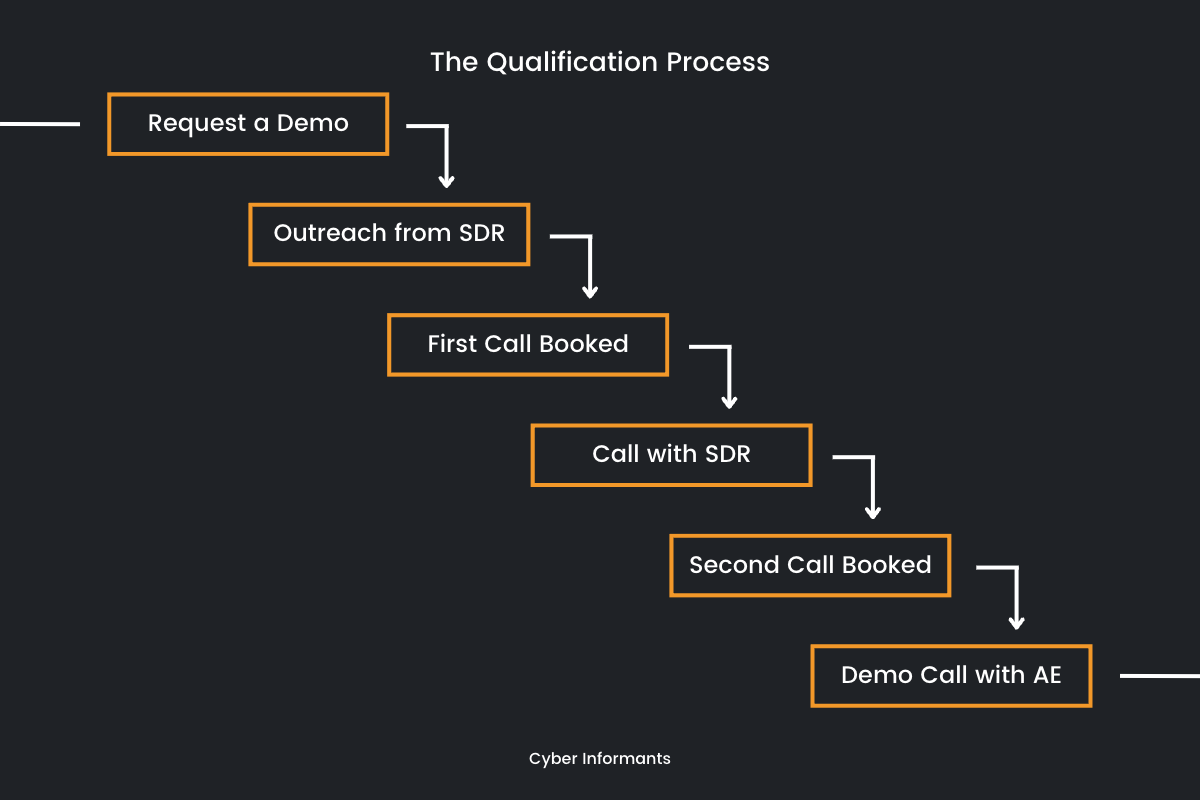 The Qualification Process

Request a Demo

Outreach from SDR

First Call Booked

Call with SDR

Second Call Booked

Demo Call with AE

Cyber Informants